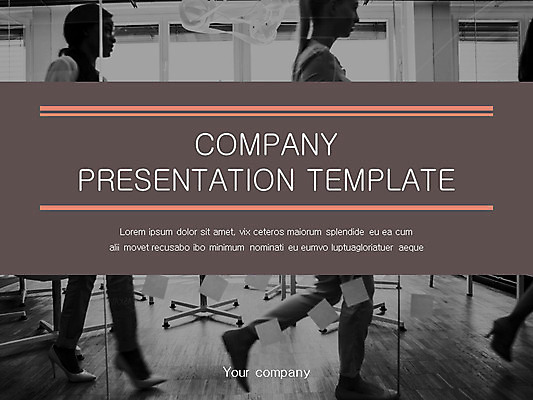 COMPANY
PRESENTATION TEMPLATE

Lorem ipsum dolor sit amet, vix ceteros maiorum splendide eu ea cum alii movet recusabo ibo minimum nominati eu eumvo luptuagloriatuer aeque

Your company